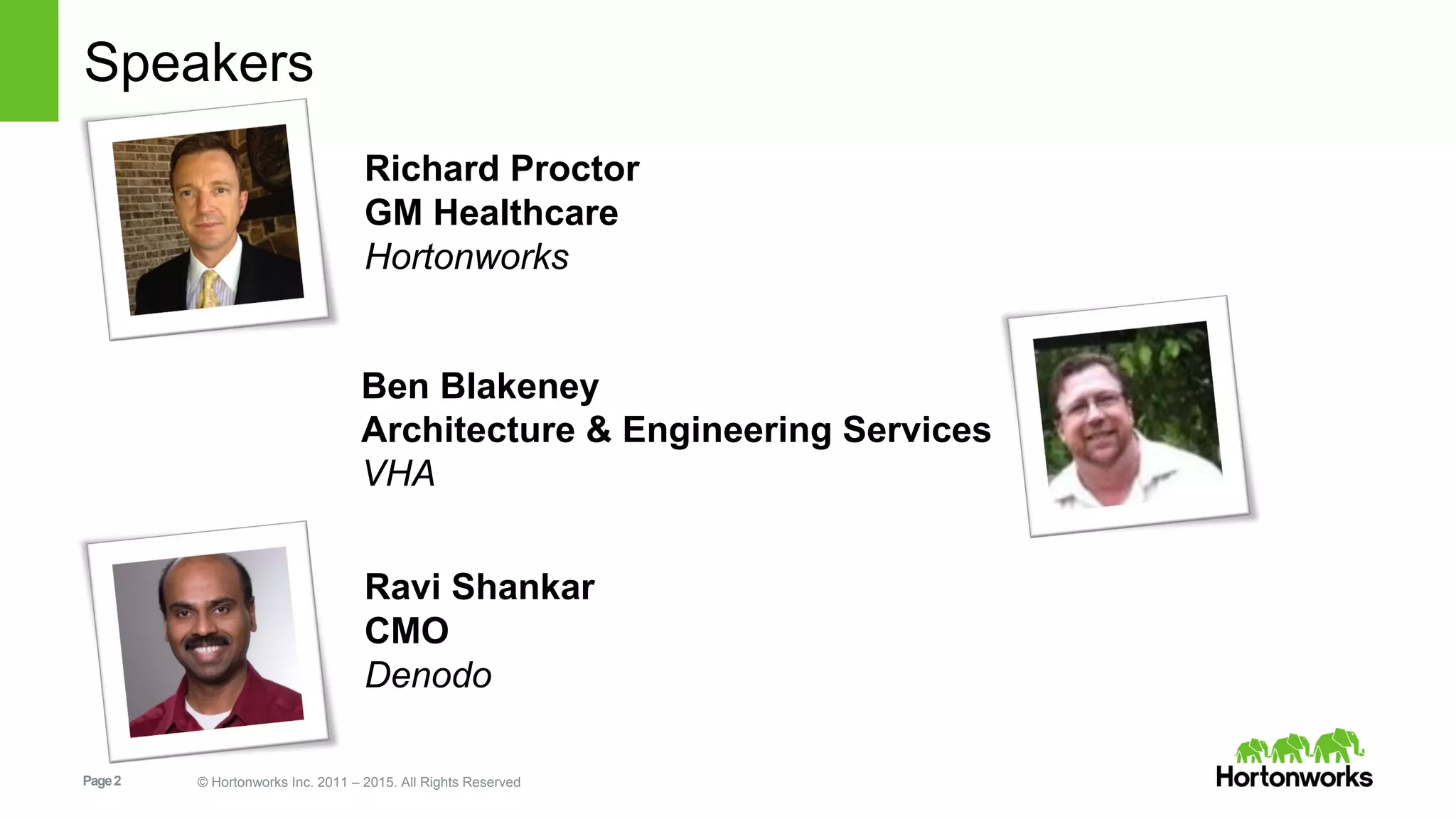 Speakers

Richard Proctor
GM Healthcare
Hortonworks

Ben Blakeney
Architecture & Engineering Services
VHA

Ravi Shankar
CMO
Denodo

Page 2

© Hortonworks Inc. 2011 – 2015. All Rights Reserved

Hortonworks